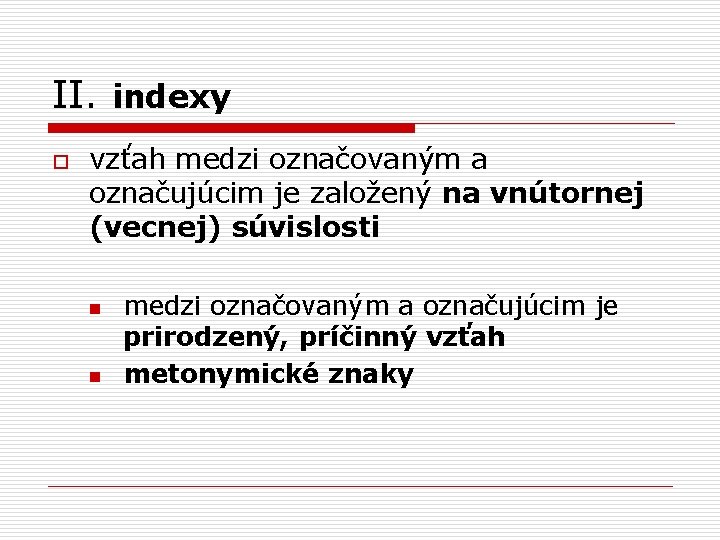 II. indexy

vzťah medzi označovaným a označujúcim je založený na vnútornej (vecnej) súvislosti

medzi označovaným a označujúcim je prirodzený, príčinný vzťah

metonymické znaky